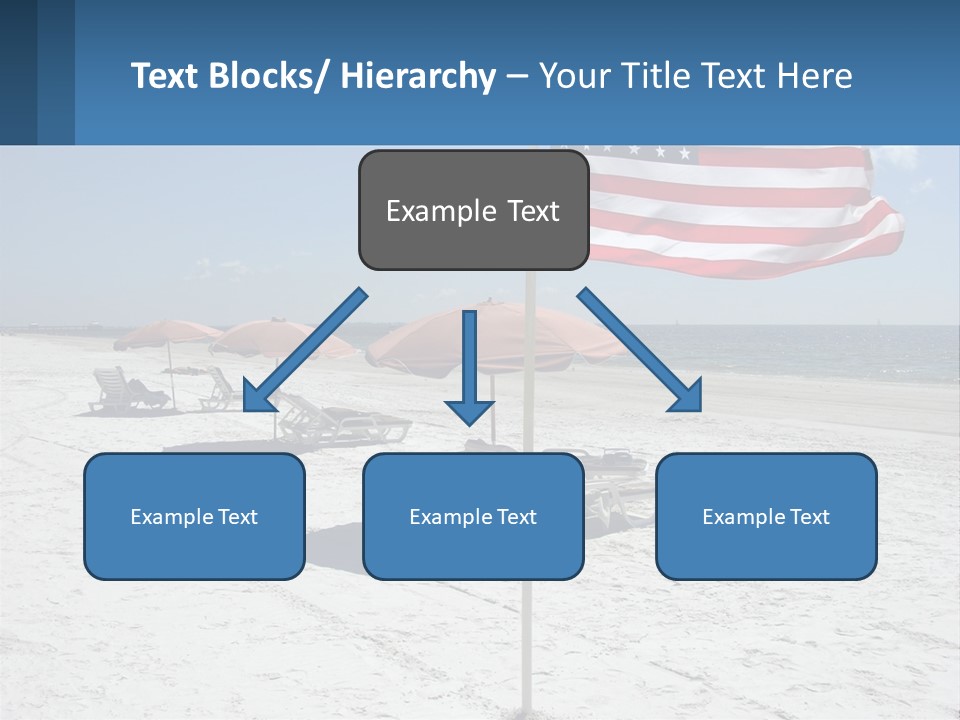 Text Blocks/ Hierarchy – Your Title Text Here

Example Text

Example Text

Example Text

Example Text